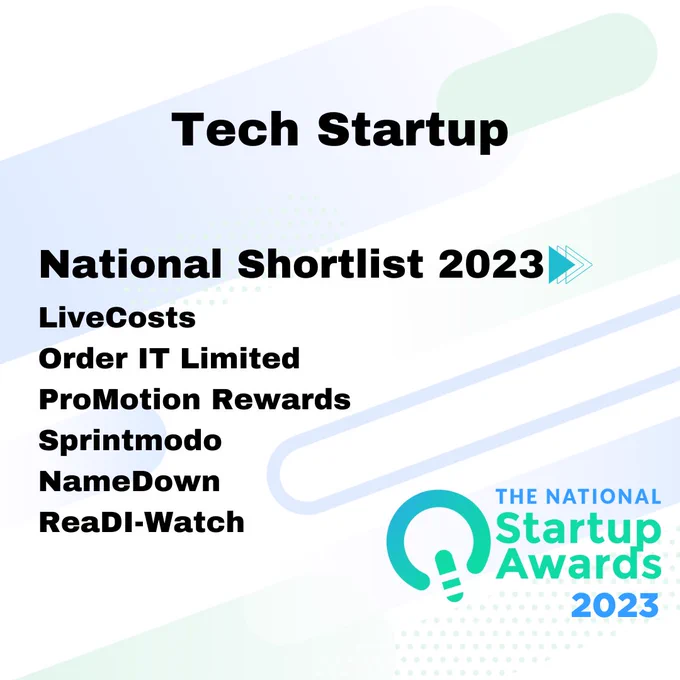 Tech Startup

National Shortlist 2023

LiveCosts
Order IT Limited
ProMotion Rewards
Sprintmodo
NameDown
ReaDI-Watch

THE NATIONAL
Startup
Awards
2023